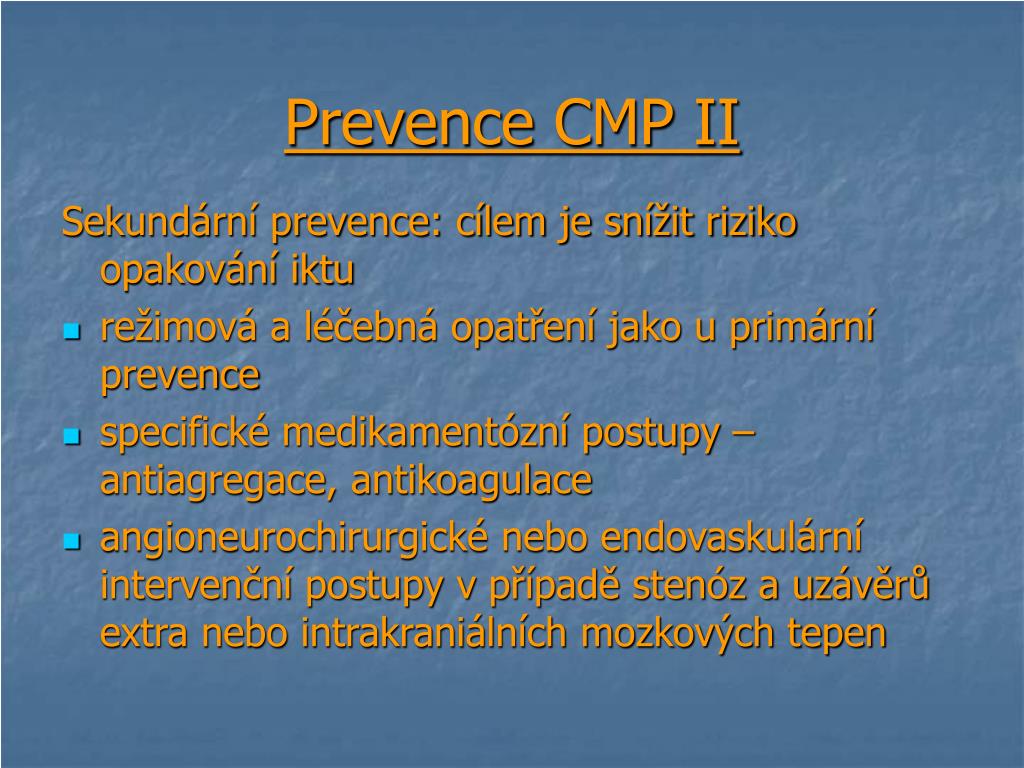 Prevence CMP II

Sekundární prevence: cílem je snížit riziko opakování iktu

- režimová a léčebná opatření jako u primární prevence
- specifické medikamentózní postupy – antiagregace, antikoagulace
- angioneurochirurgické nebo endovaskulární intervenční postupy v případě stenóz a uzávěrů extra nebo intrakraniálních mozkových tepen